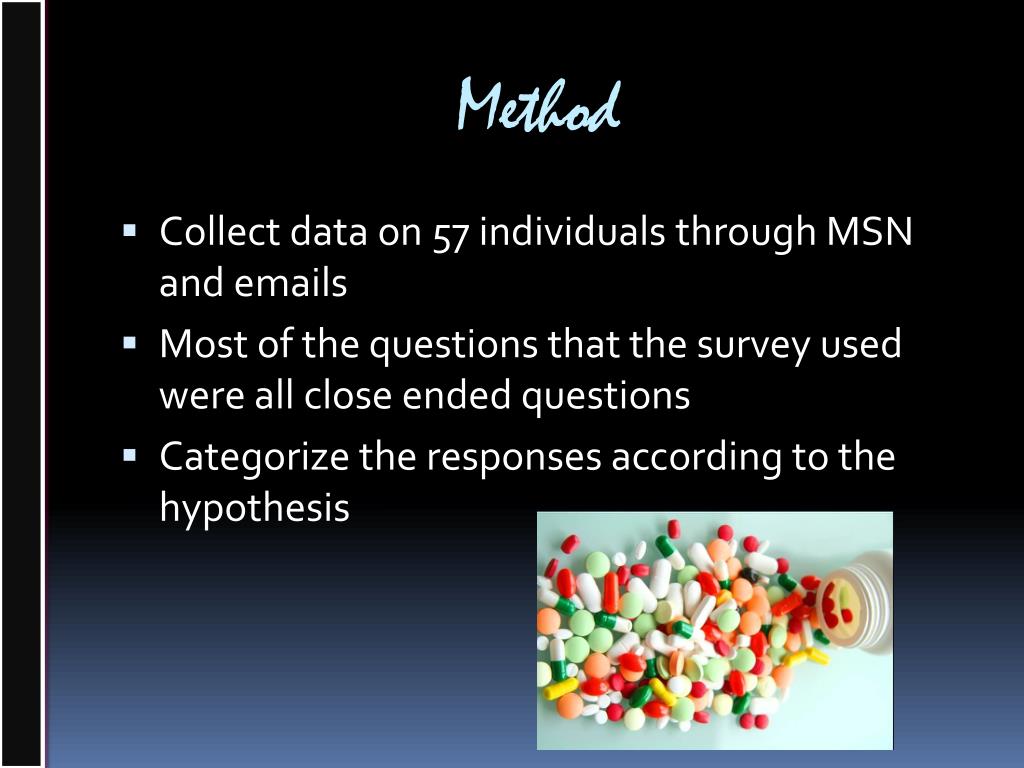 Method

▪ Collect data on 57 individuals through MSN and emails
▪ Most of the questions that the survey used were all close ended questions
▪ Categorize the responses according to the hypothesis